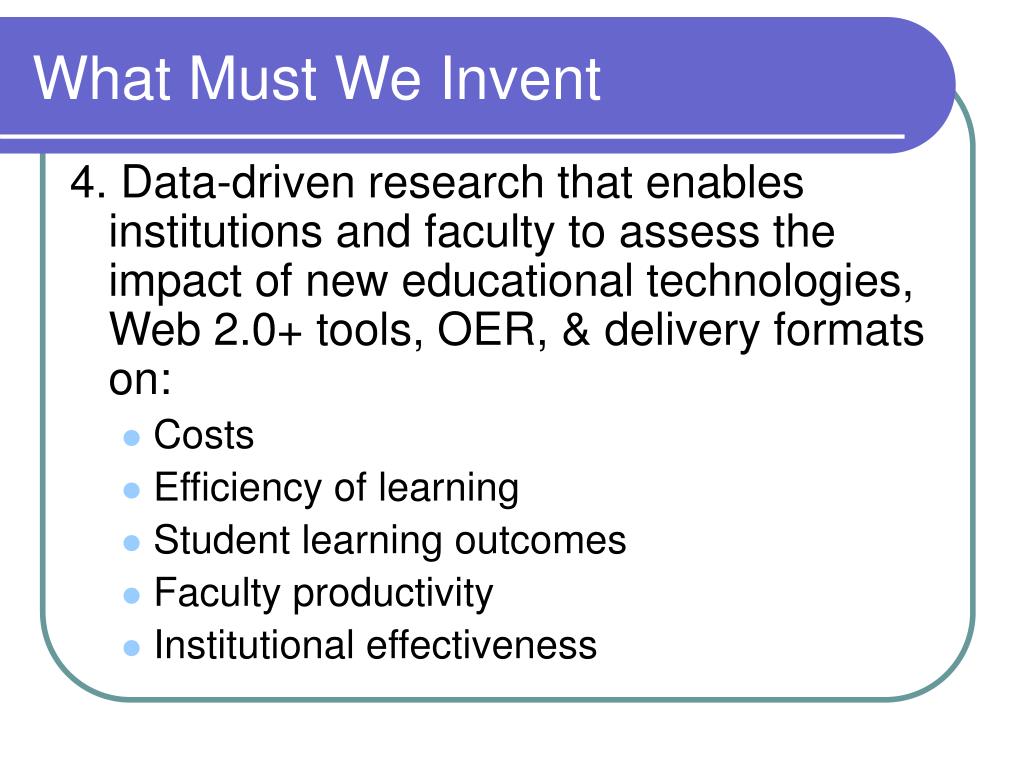 What Must We Invent

4. Data-driven research that enables institutions and faculty to assess the impact of new educational technologies, Web 2.0+ tools, OER, & delivery formats on:

- Costs
- Efficiency of learning
- Student learning outcomes
- Faculty productivity
- Institutional effectiveness